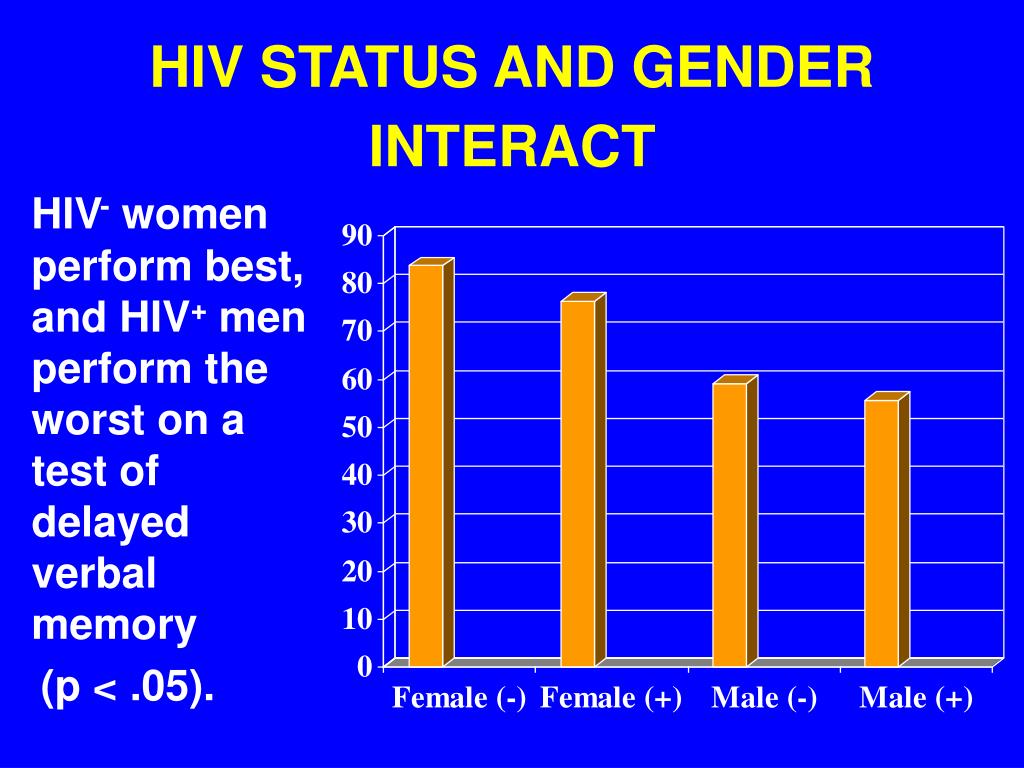 HIV STATUS AND GENDER INTERACT

HIV$^-$ women perform best, and HIV$^+$ men perform the worst on a test of delayed verbal memory (p < .05).

90
80
70
60
50
40
30
20
10
0

Female (-) Female (+) Male (-) Male (+)